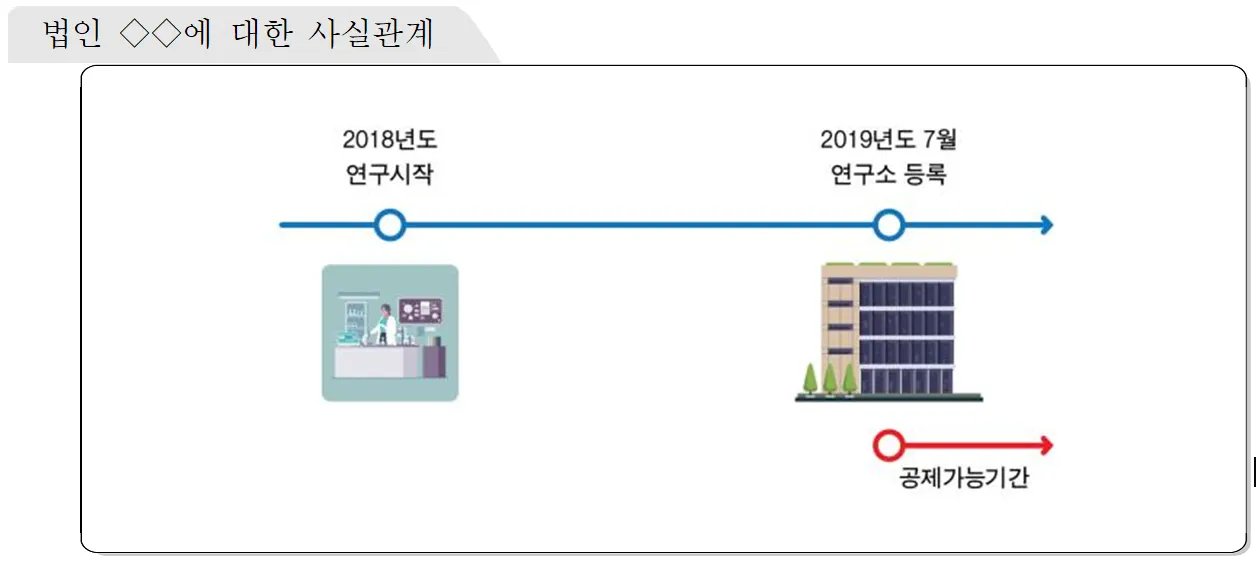 법인 ◇◇에 대한 사실관계

2018년도
연구시작

2019년도 7월
연구소 등록

공제가능기간